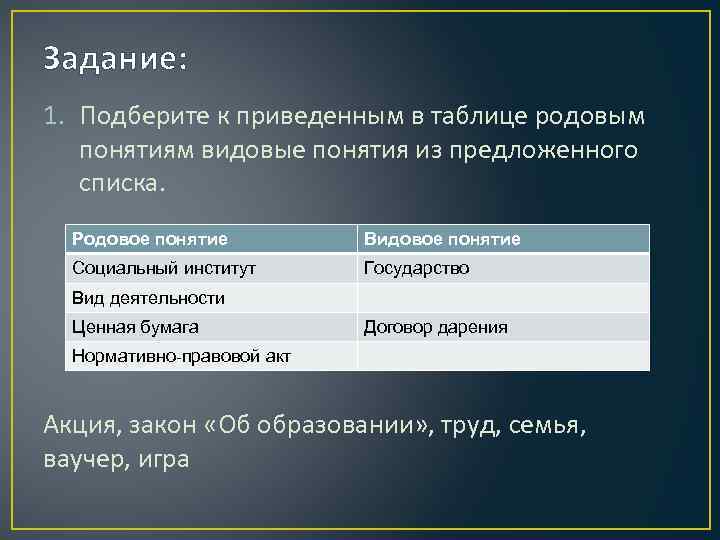 Задание:

1. Подберите к приведенным в таблице родовым понятиям видовые понятия из предложенного списка.

| Родовое понятие | Видовое понятие |
|---|---|
| Социальный институт | Государство |
| Вид деятельности | |
| Ценная бумага | Договор дарения |
| Нормативно-правовой акт | |

Акция, закон «Об образовании», труд, семья, ваучер, игра